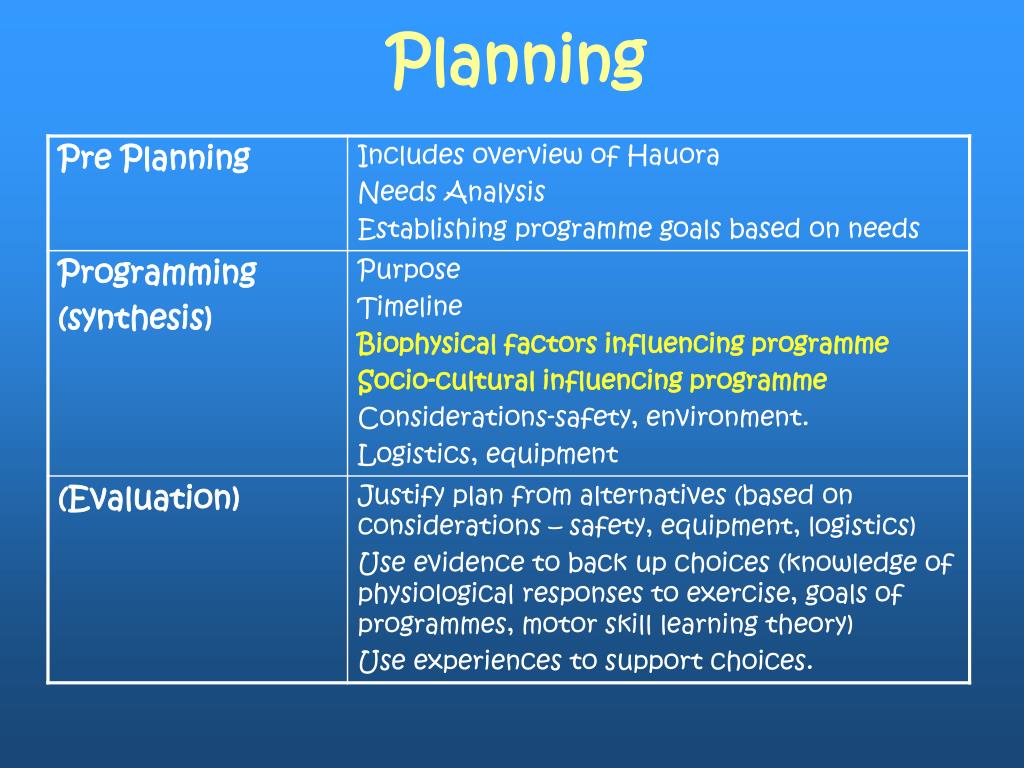 Planning

| Pre Planning | Includes overview of Hauora<br>Needs Analysis<br>Establishing programme goals based on needs |
|---|---|
| Programming (synthesis) | Purpose<br>Timeline<br>Biophysical factors influencing programme<br>Socio-cultural influencing programme<br>Considerations-safety, environment.<br>Logistics, equipment |
| (Evaluation) | Justify plan from alternatives (based on considerations – safety, equipment, logistics)<br>Use evidence to back up choices (knowledge of physiological responses to exercise, goals of programmes, motor skill learning theory)<br>Use experiences to support choices. |